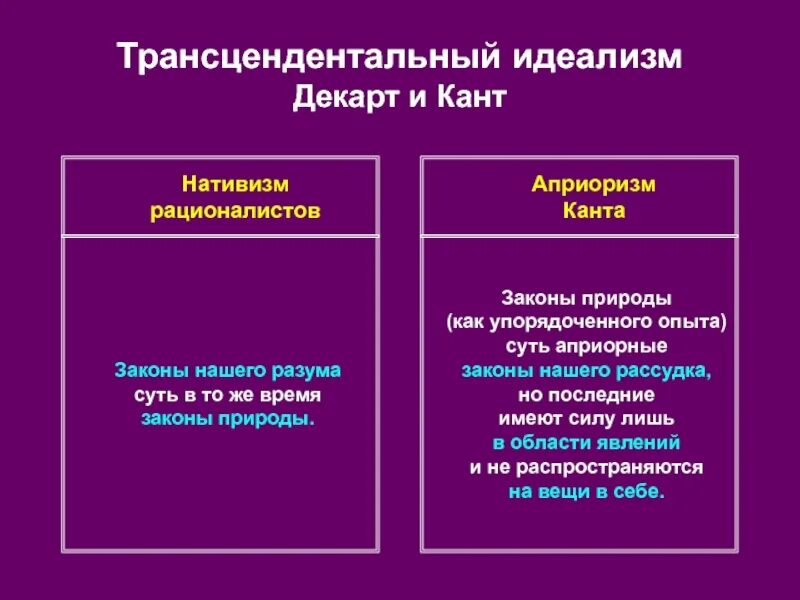 Трансцендентальный идеализм
Декарт и Кант

Нативизм рационалистов

Законы нашего разума суть в то же время законы природы.

Априоризм Канта

Законы природы (как упорядоченного опыта) суть априорные законы нашего рассудка, но последние имеют силу лишь в области явлений и не распространяются на вещи в себе.